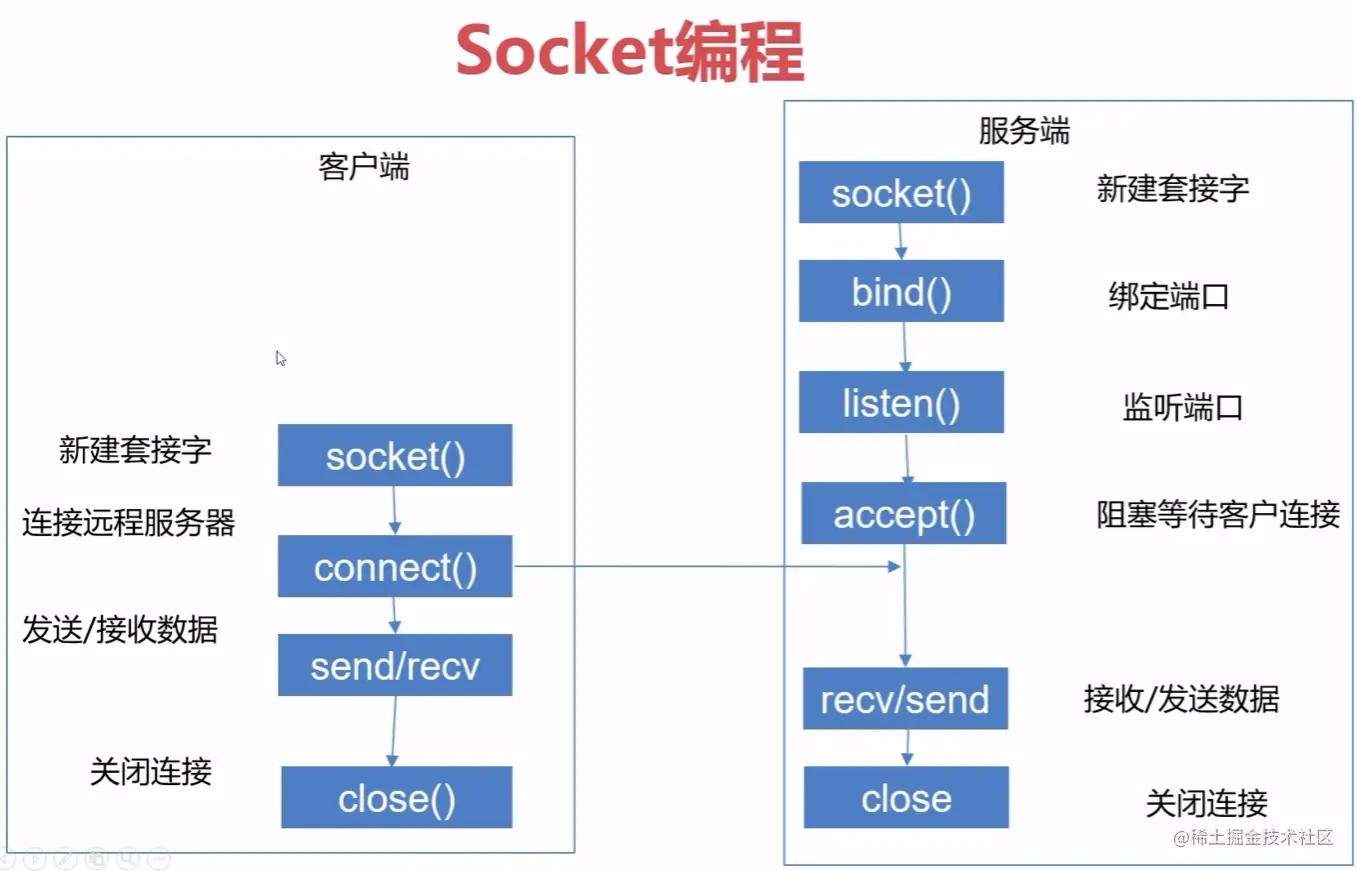 Socket编程

客户端

新建套接字
socket()

连接远程服务器
connect()

发送/接收数据
send/recv

关闭连接
close()

服务端

socket()
新建套接字

bind()
绑定端口

listen()
监听端口

accept()
阻塞等待客户连接

recv/send
接收/发送数据

close
关闭连接

@稀土掘金技术社区